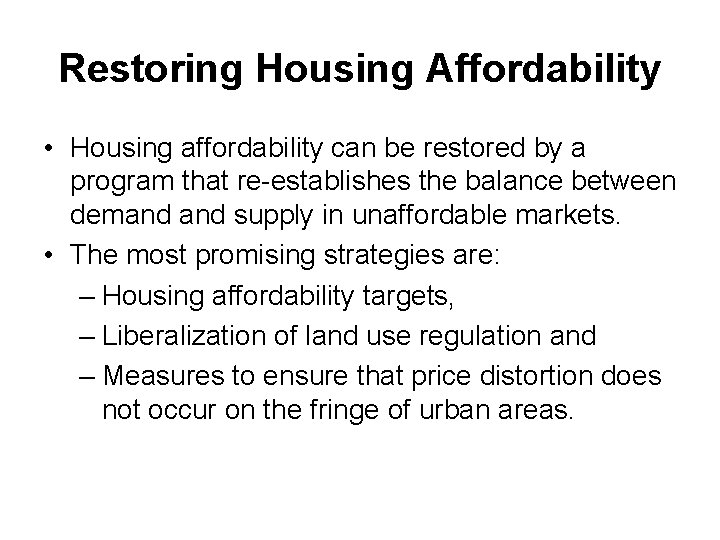 Restoring Housing Affordability

• Housing affordability can be restored by a program that re-establishes the balance between demand and supply in unaffordable markets.
• The most promising strategies are:
– Housing affordability targets,
– Liberalization of land use regulation and
– Measures to ensure that price distortion does not occur on the fringe of urban areas.